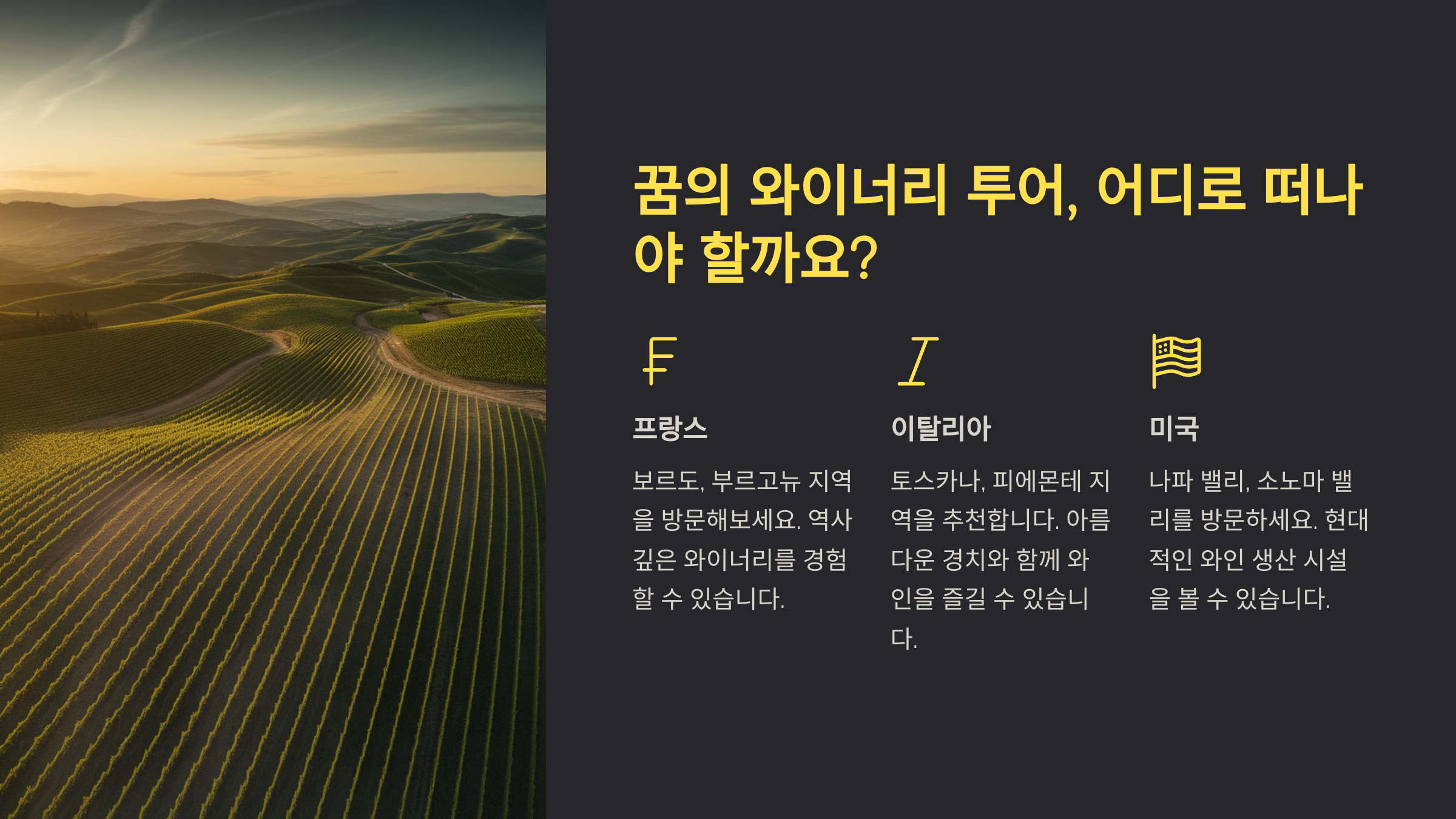 꿈의 와이너리 투어, 어디로 떠나야 할까요?

₣

프랑스

보르도, 부르고뉴 지역을 방문해보세요. 역사 깊은 와이너리를 경험할 수 있습니다.

I

이탈리아

토스카나, 피에몬테 지역을 추천합니다. 아름다운 경치와 함께 와인을 즐길 수 있습니다.

미국

나파 밸리, 소노마 밸리를 방문하세요. 현대적인 와인 생산 시설을 볼 수 있습니다.